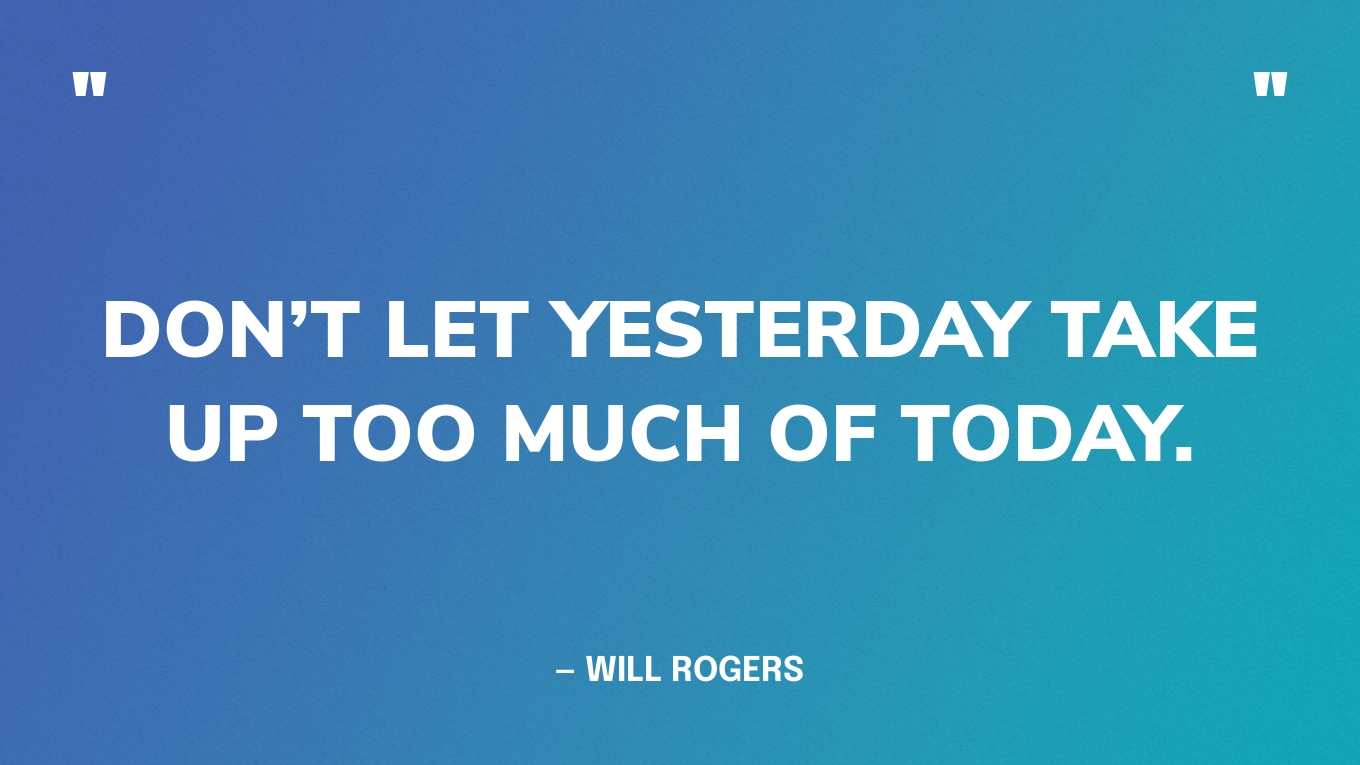 "

"

DON’T LET YESTERDAY TAKE UP TOO MUCH OF TODAY.

– WILL ROGERS